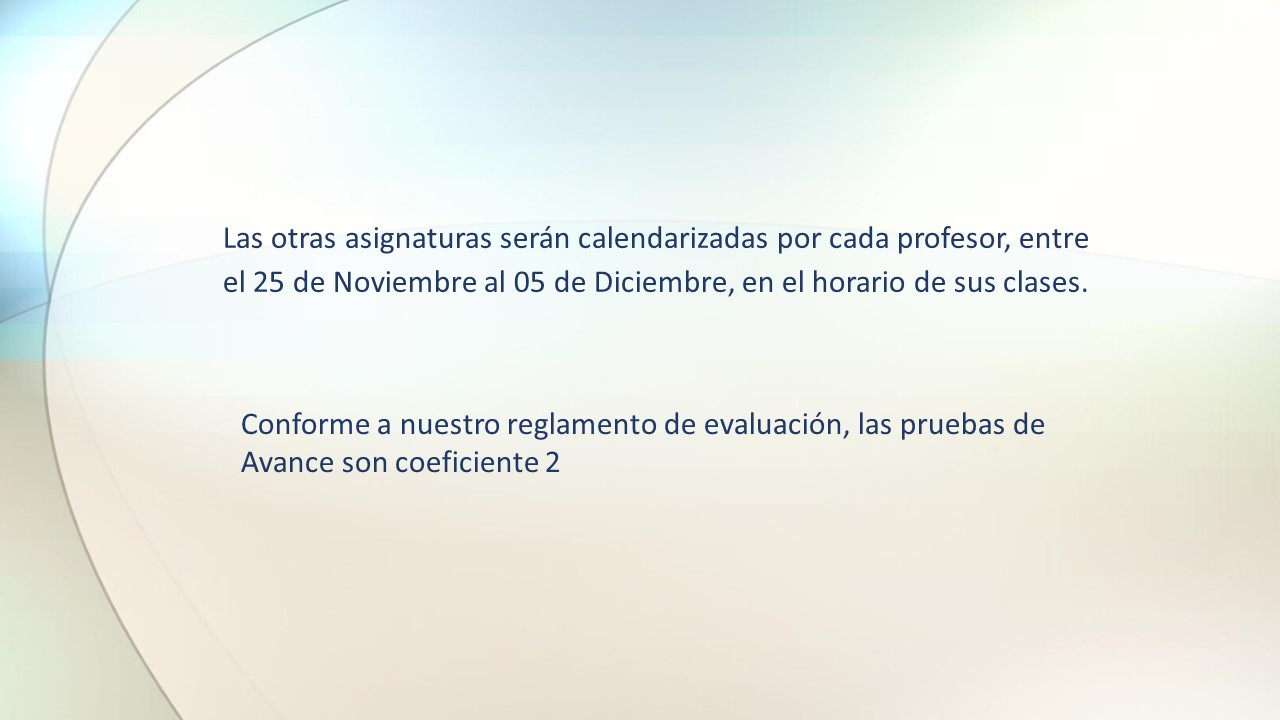 Las otras asignaturas serán calendarizadas por cada profesor, entre el 25 de Noviembre al 05 de Diciembre, en el horario de sus clases.

Conforme a nuestro reglamento de evaluación, las pruebas de Avance son coeficiente 2